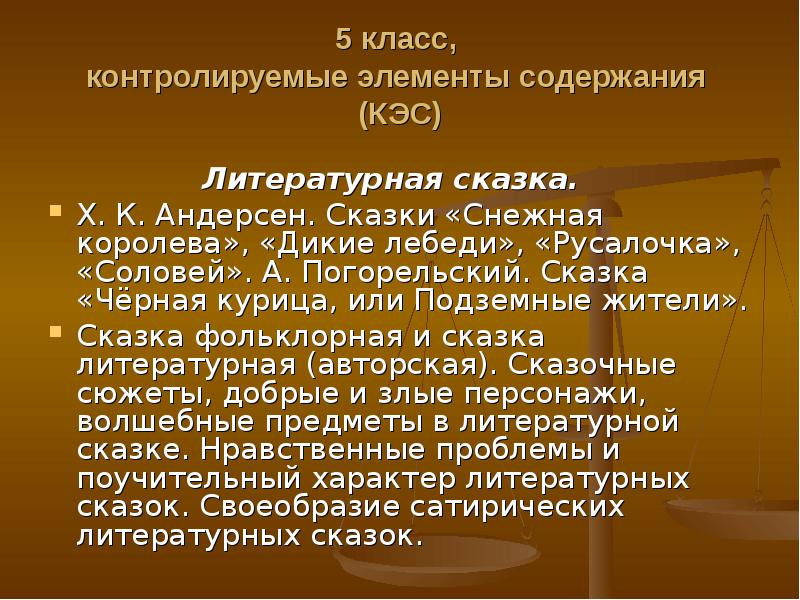 5 класс,
контролируемые элементы содержания (КЭС)

Литературная сказка.

Х. К. Андерсен. Сказки «Снежная королева», «Дикие лебеди», «Русалочка», «Соловей». А. Погорельский. Сказка «Чёрная курица, или Подземные жители».

Сказка фольклорная и сказка литературная (авторская). Сказочные сюжеты, добрые и злые персонажи, волшебные предметы в литературной сказке. Нравственные проблемы и поучительный характер литературных сказок. Своеобразие сатирических литературных сказок.